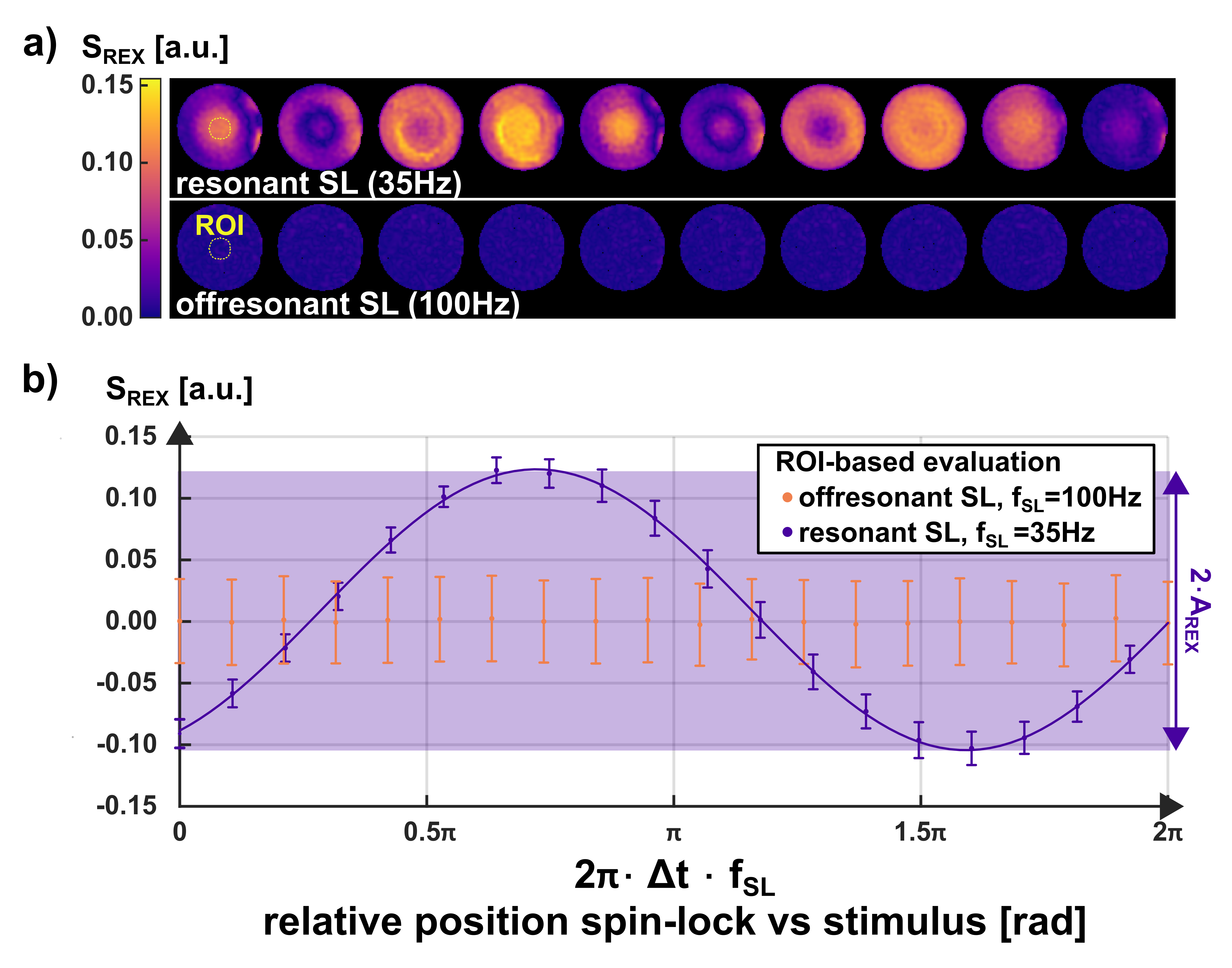 a) $S_{REX}$ [a.u.]

0.15
0.10
0.05
0.00

resonant SL (35Hz)

ROI

offresonant SL (100Hz)

b) $S_{REX}$ [a.u.]

0.15
0.10
0.05
0.00
-0.05
-0.10
-0.15

ROI-based evaluation
offresonant SL, $f_{SL}$=100Hz
resonant SL, $f_{SL}$ =35Hz

$2 \cdot A_{REX}$

0
0.5π
π
1.5π
2π

$2\pi \cdot \Delta t \cdot f_{SL}$
relative position spin-lock vs stimulus [rad]